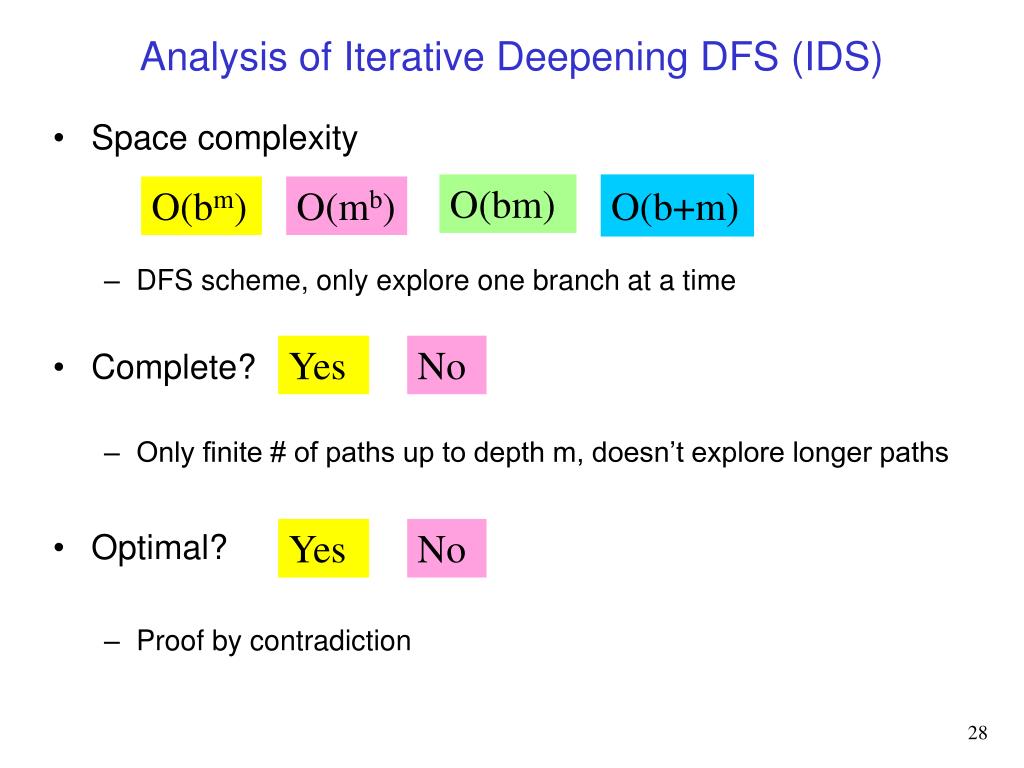 Analysis of Iterative Deepening DFS (IDS)

• Space complexity

$O(b^m)$ $O(m^b)$ $O(bm)$ $O(b+m)$

– DFS scheme, only explore one branch at a time

• Complete? Yes No

– Only finite # of paths up to depth m, doesn't explore longer paths

• Optimal? Yes No

– Proof by contradiction

28